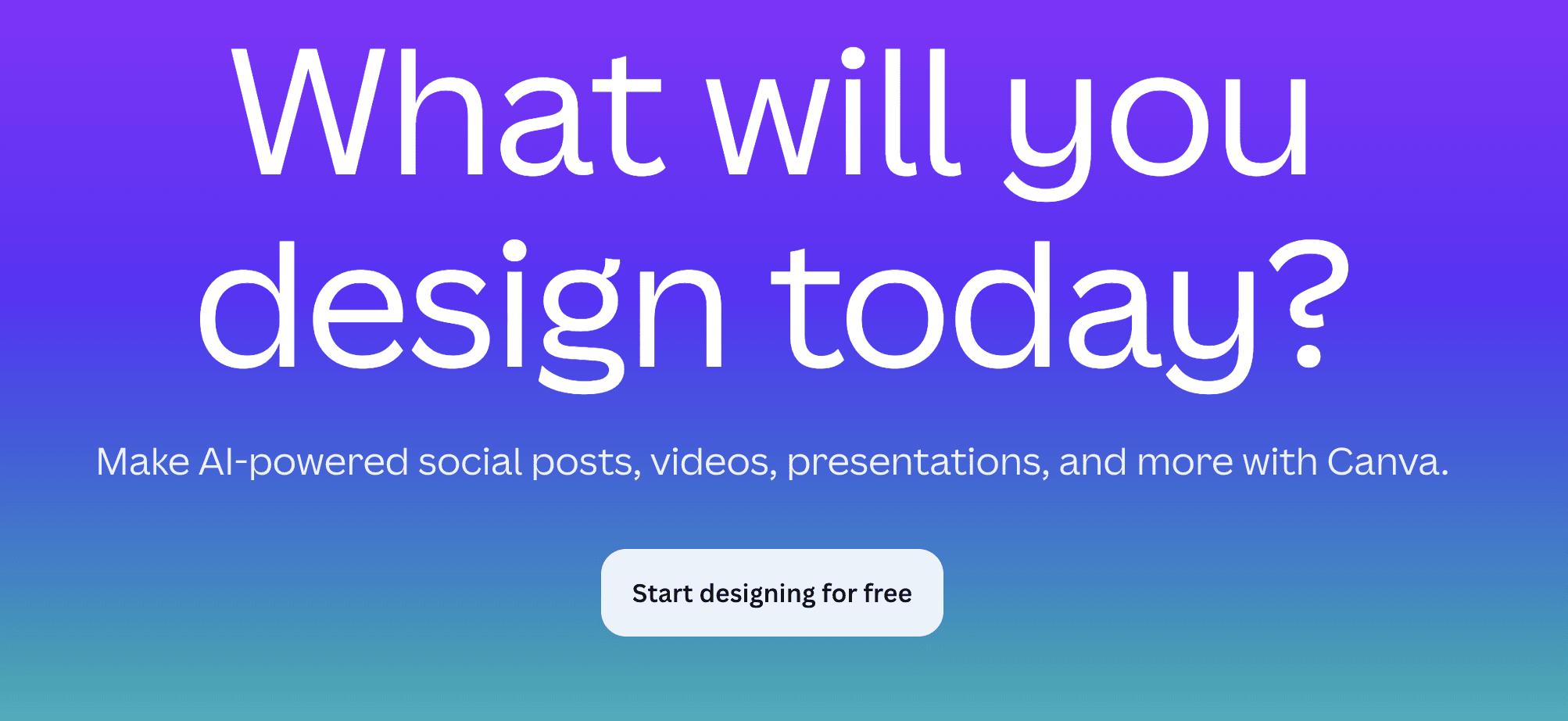 What will you design today?

Make AI-powered social posts, videos, presentations, and more with Canva.

Start designing for free